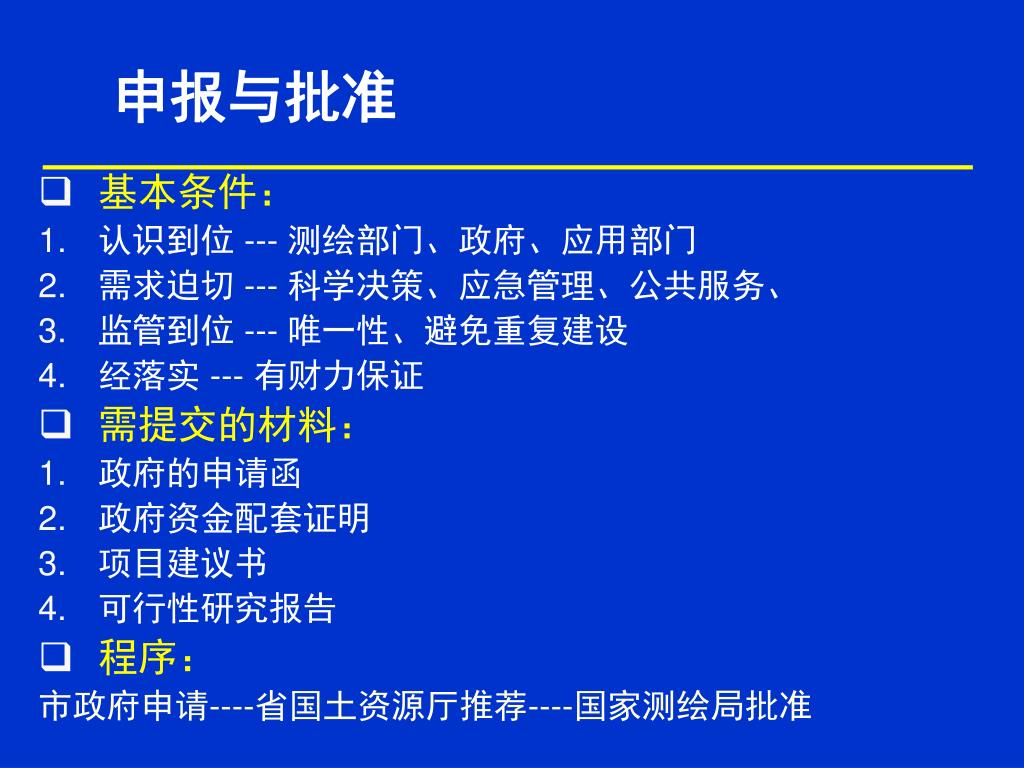 申报与批准

❑ 基本条件：
1. 认识到位 --- 测绘部门、政府、应用部门
2. 需求迫切 --- 科学决策、应急管理、公共服务、
3. 监管到位 --- 唯一性、避免重复建设
4. 经落实 --- 有财力保证

❑ 需提交的材料：
1. 政府的申请函
2. 政府资金配套证明
3. 项目建议书
4. 可行性研究报告

❑ 程序：
市政府申请----省国土资源厅推荐----国家测绘局批准